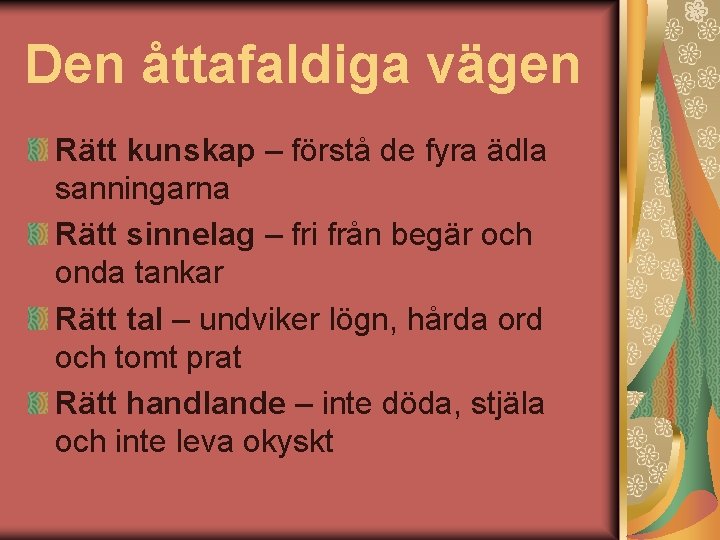 Den åttafaldiga vägen

Rätt kunskap – förstå de fyra ädla sanningarna

Rätt sinnelag – fri från begär och onda tankar

Rätt tal – undviker lögn, hårda ord och tomt prat

Rätt handlande – inte döda, stjäla och inte leva okyskt